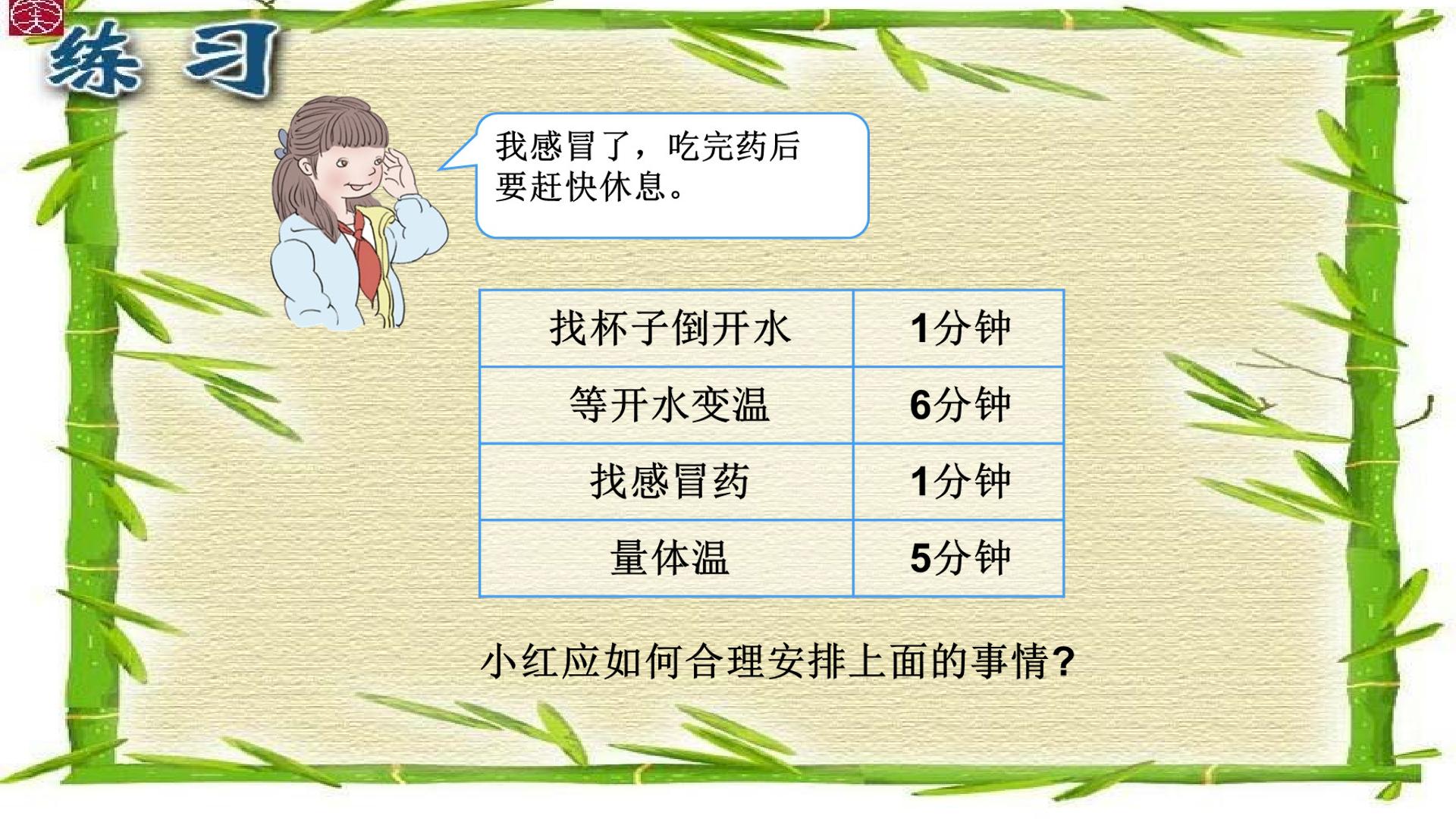 练习

我感冒了，吃完药后要赶快休息。

| 找杯子倒开水 | 1分钟 |
|---|---|
| 等开水变温 | 6分钟 |
| 找感冒药 | 1分钟 |
| 量体温 | 5分钟 |

小红应如何合理安排上面的事情?